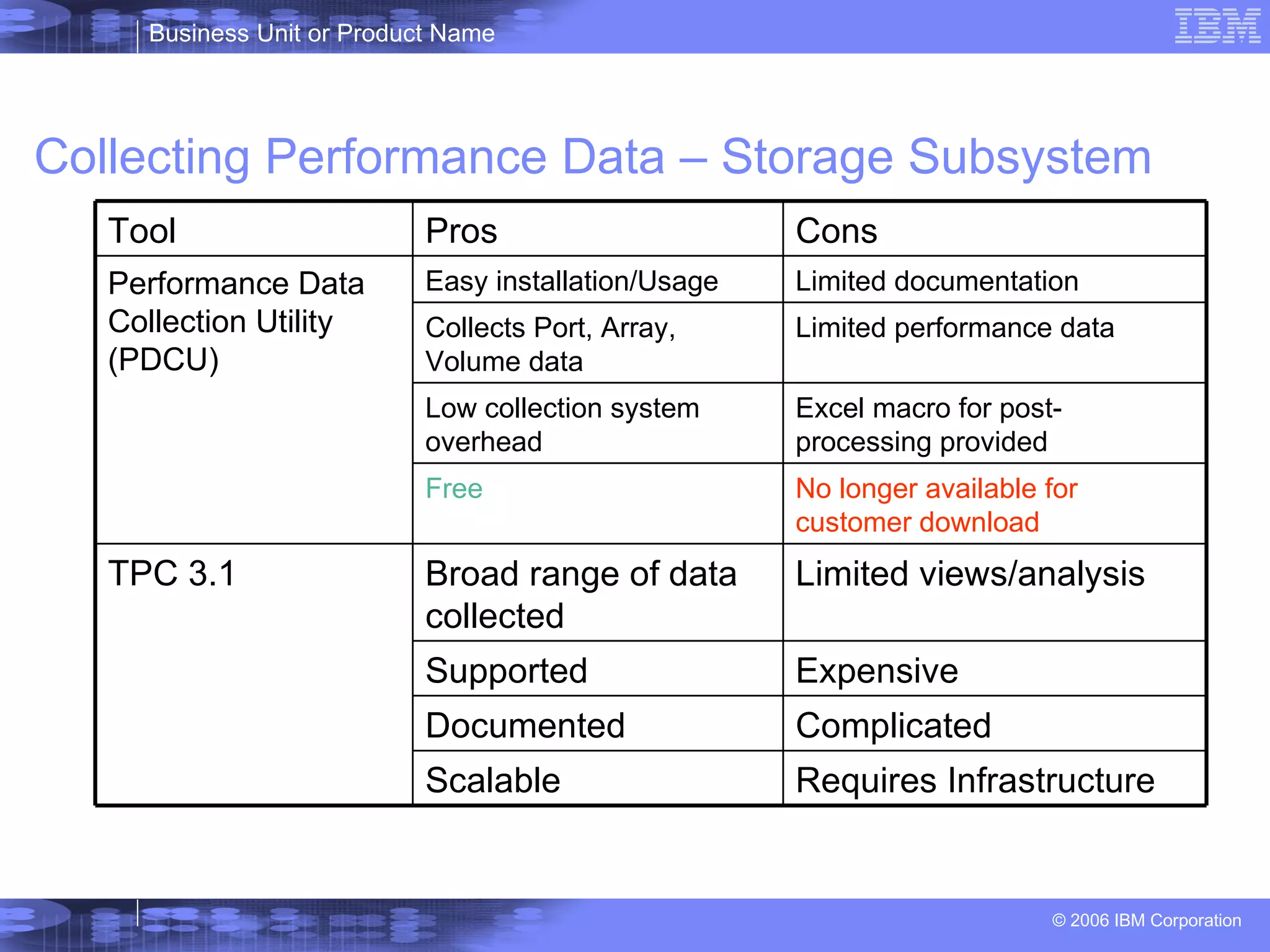 Business Unit or Product Name

IBM

Collecting Performance Data – Storage Subsystem

| Tool | Pros | Cons |
|---|---|---|
| Performance Data Collection Utility (PDCU) | Easy installation/Usage | Limited documentation |
| | Collects Port, Array, Volume data | Limited performance data |
| | Low collection system overhead | Excel macro for post-processing provided |
| | Free | No longer available for customer download |
| TPC 3.1 | Broad range of data collected | Limited views/analysis |
| | Supported | Expensive |
| | Documented | Complicated |
| | Scalable | Requires Infrastructure |

© 2006 IBM Corporation